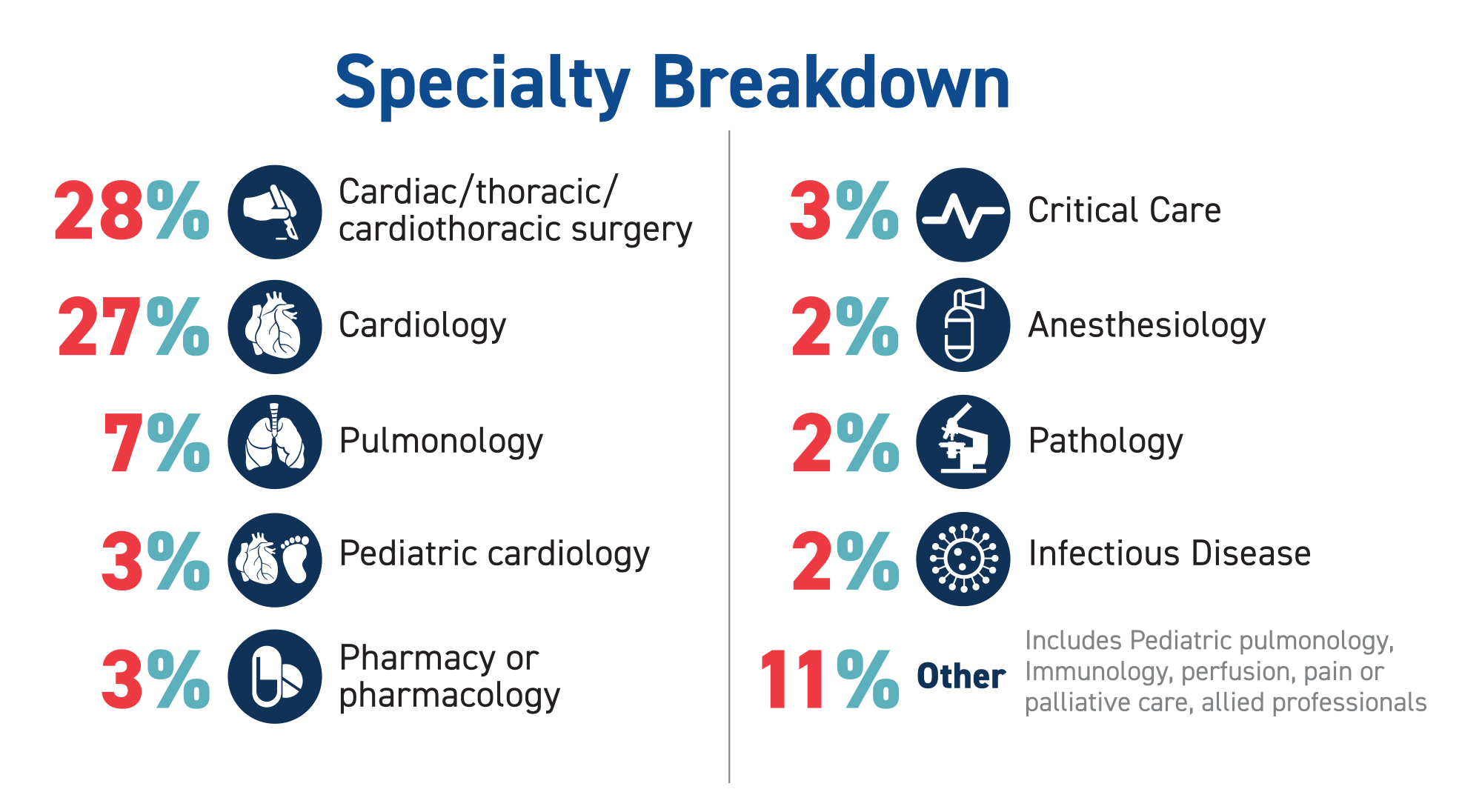 Specialty Breakdown

28% Cardiac/thoracic/ cardiothoracic surgery

27% Cardiology

7% Pulmonology

3% Pediatric cardiology

3% Pharmacy or pharmacology

3% Critical Care

2% Anesthesiology

2% Pathology

2% Infectious Disease

11% Other Includes Pediatric pulmonology, Immunology, perfusion, pain or palliative care, allied professionals